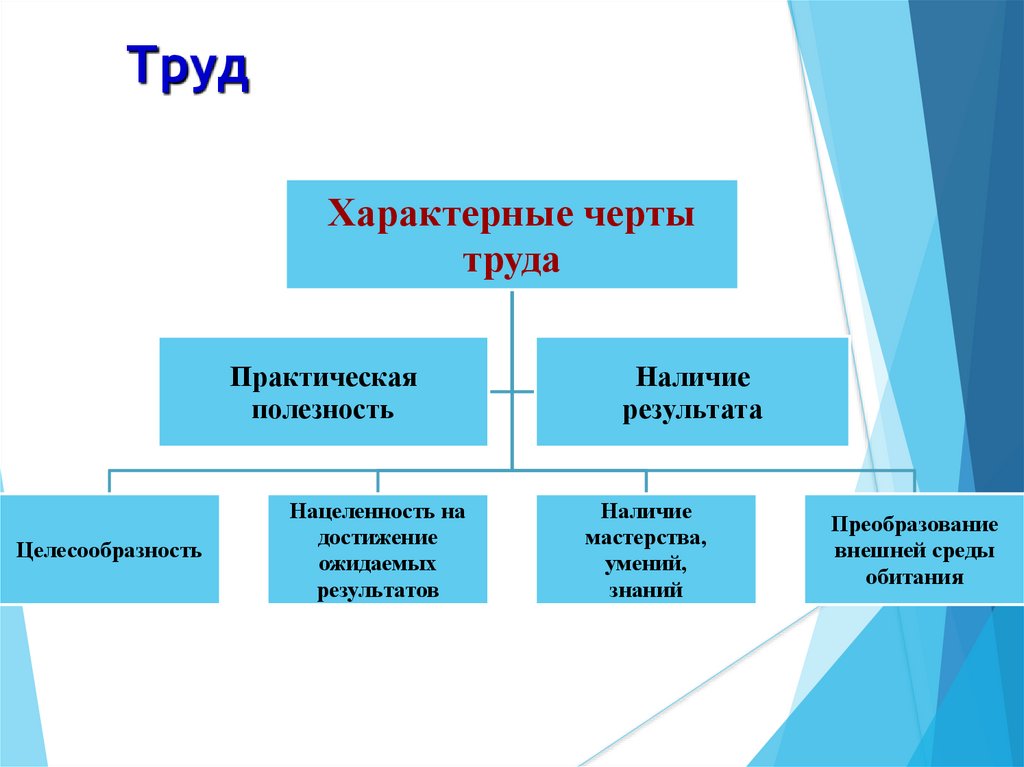 Труд

Характерные черты труда

Практическая полезность

Наличие результата

Целесообразность

Нацеленность на достижение ожидаемых результатов

Наличие мастерства, умений, знаний

Преобразование внешней среды обитания